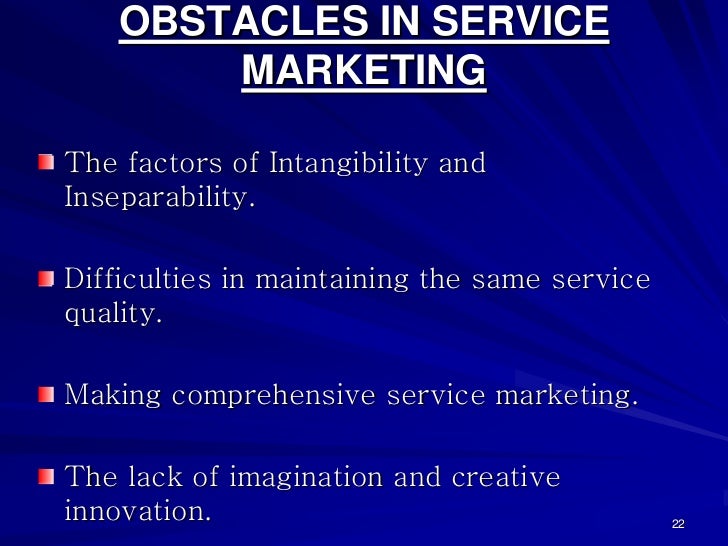 OBSTACLES IN SERVICE MARKETING

The factors of Intangibility and Inseparability.

Difficulties in maintaining the same service quality.

Making comprehensive service marketing.

The lack of imagination and creative innovation.

22